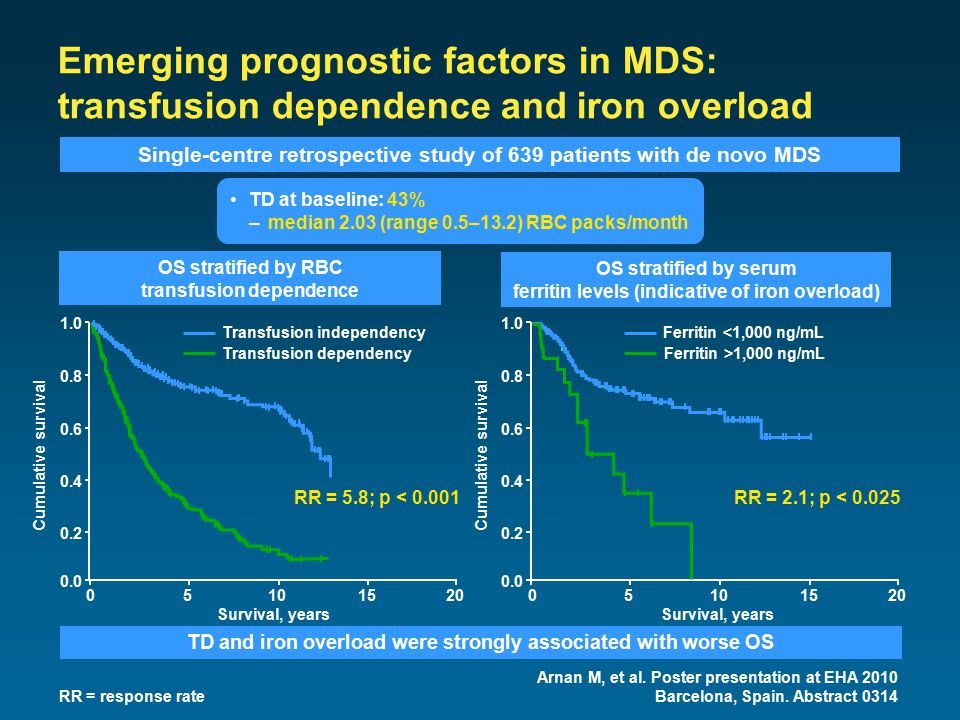 Emerging prognostic factors in MDS: transfusion dependence and iron overload

Single-centre retrospective study of 639 patients with de novo MDS

• TD at baseline: 43%
– median 2.03 (range 0.5–13.2) RBC packs/month

OS stratified by RBC transfusion dependence

Transfusion independency
Transfusion dependency

Cumulative survival
1.0
0.8
0.6
0.4
0.2
0.0

RR = 5.8; p < 0.001

0 5 10 15 20
Survival, years

OS stratified by serum ferritin levels (indicative of iron overload)

Ferritin <1,000 ng/mL
Ferritin >1,000 ng/mL

Cumulative survival
1.0
0.8
0.6
0.4
0.2
0.0

RR = 2.1; p < 0.025

0 5 10 15 20
Survival, years

TD and iron overload were strongly associated with worse OS

RR = response rate

Arnan M, et al. Poster presentation at EHA 2010
Barcelona, Spain. Abstract 0314